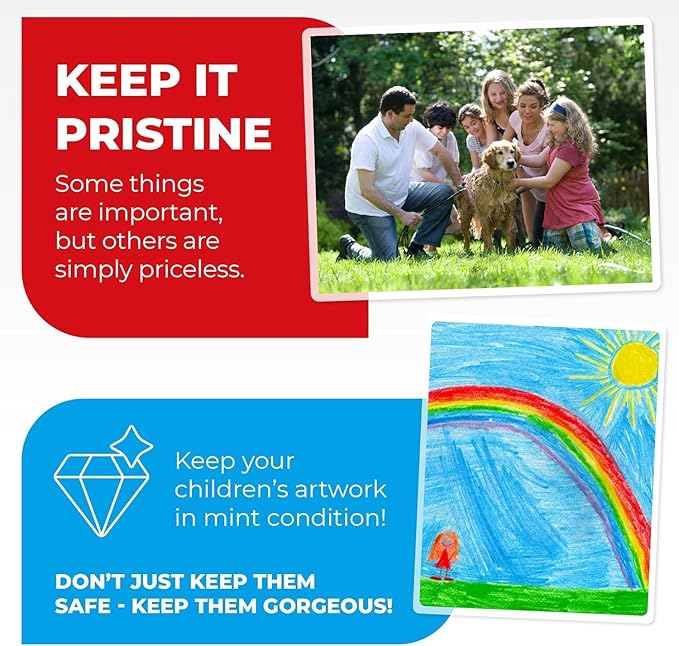 KEEP IT PRISTINE

Some things are important, but others are simply priceless.

Keep your children's artwork in mint condition!

DON'T JUST KEEP THEM SAFE - KEEP THEM GORGEOUS!